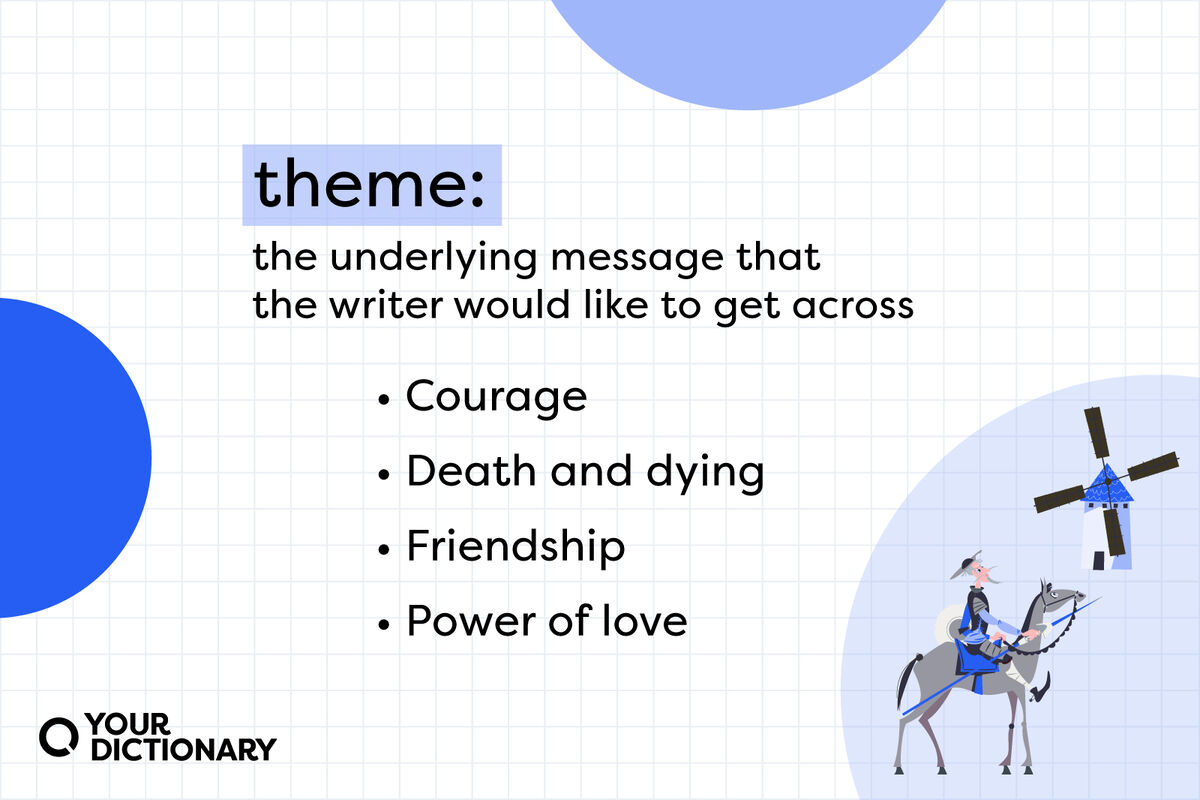 theme:

the underlying message that the writer would like to get across

• Courage
• Death and dying
• Friendship
• Power of love

YOUR DICTIONARY